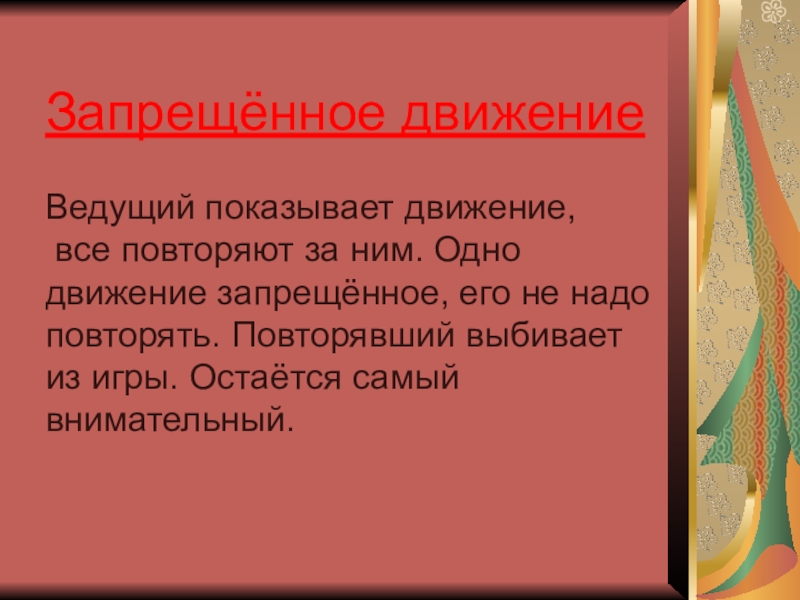 Запрещённое движение

Ведущий показывает движение, все повторяют за ним. Одно движение запрещённое, его не надо повторять. Повторявший выбивает из игры. Остаётся самый внимательный.